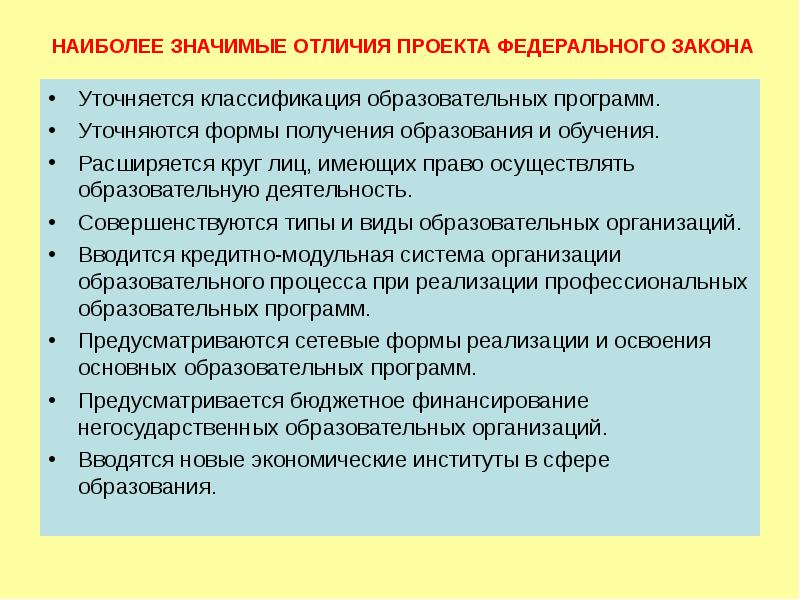 НАИБОЛЕЕ ЗНАЧИМЫЕ ОТЛИЧИЯ ПРОЕКТА ФЕДЕРАЛЬНОГО ЗАКОНА

• Уточняется классификация образовательных программ.
• Уточняются формы получения образования и обучения.
• Расширяется круг лиц, имеющих право осуществлять образовательную деятельность.
• Совершенствуются типы и виды образовательных организаций.
• Вводится кредитно-модульная система организации образовательного процесса при реализации профессиональных образовательных программ.
• Предусматриваются сетевые формы реализации и освоения основных образовательных программ.
• Предусматривается бюджетное финансирование негосударственных образовательных организаций.
• Вводятся новые экономические институты в сфере образования.